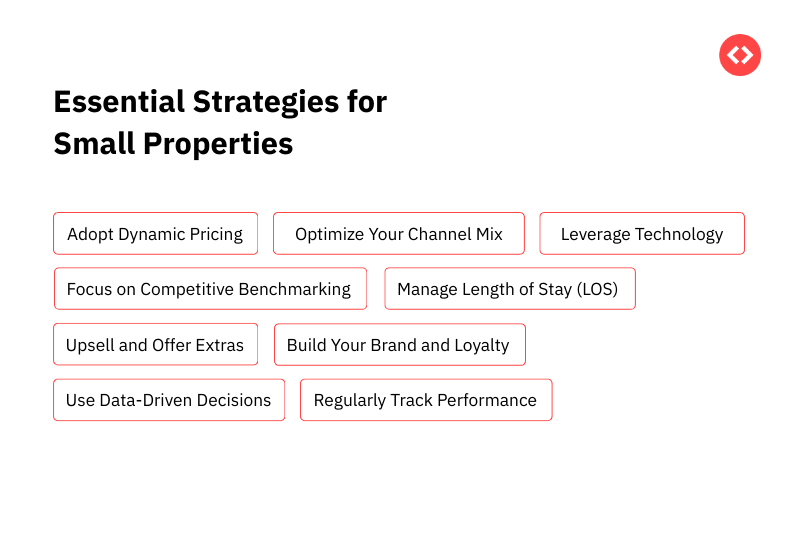 Essential Strategies for Small Properties

Adopt Dynamic Pricing
Optimize Your Channel Mix
Leverage Technology
Focus on Competitive Benchmarking
Manage Length of Stay (LOS)
Upsell and Offer Extras
Build Your Brand and Loyalty
Use Data-Driven Decisions
Regularly Track Performance